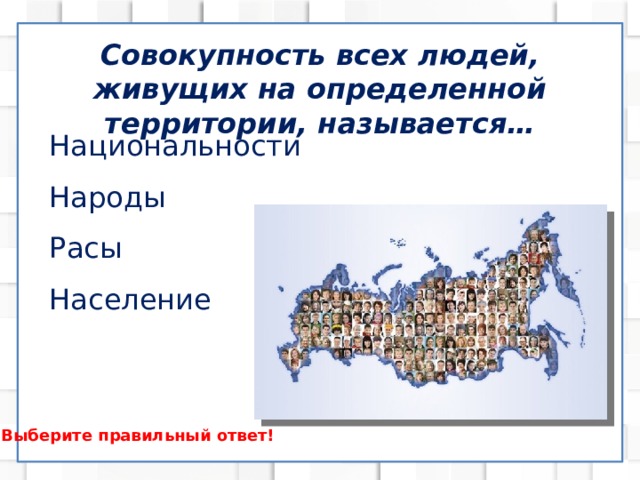 Совокупность всех людей, живущих на определенной территории, называется…

Национальности

Народы

Расы

Население

Выберите правильный ответ!